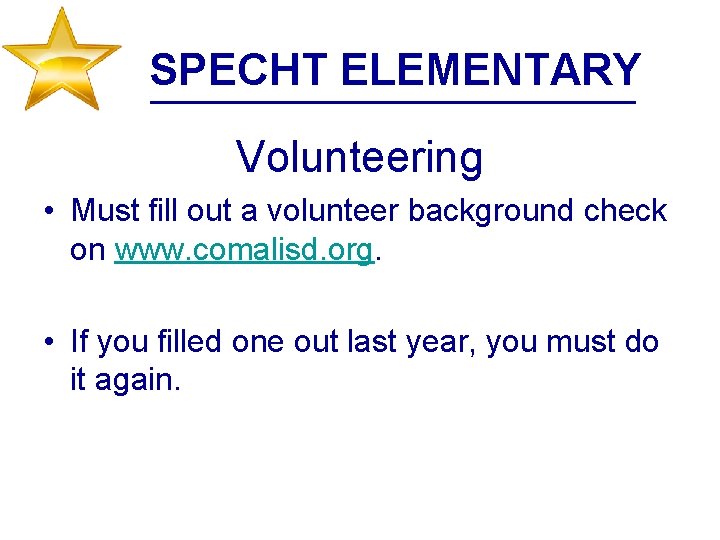 SPECHT ELEMENTARY

Volunteering

• Must fill out a volunteer background check on www.comalisd.org.

• If you filled one out last year, you must do it again.